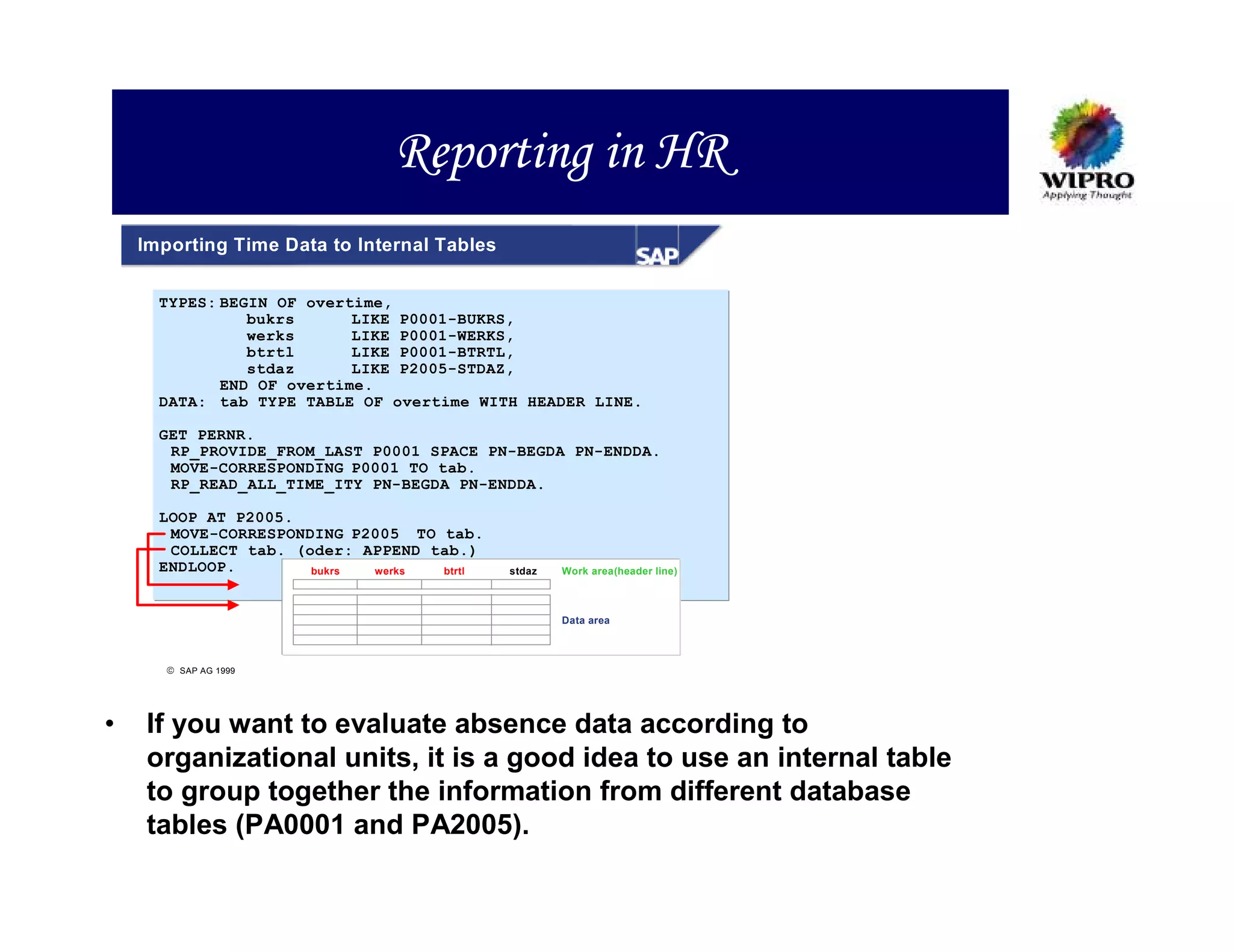 Reporting in HR

WIPRO
Applying Thought

Importing Time Data to Internal Tables

SAP

TYPES: BEGIN OF overtime,
bukrs LIKE P0001-BUKRS,
werks LIKE P0001-WERKS,
btrtl LIKE P0001-BTRTL,
stdaz LIKE P2005-STDAZ,
END OF overtime.
DATA: tab TYPE TABLE OF overtime WITH HEADER LINE.

GET PERNR.
RP_PROVIDE_FROM_LAST P0001 SPACE PN-BEGDA PN-ENDDA.
MOVE-CORRESPONDING P0001 TO tab.
RP_READ_ALL_TIME_ITY PN-BEGDA PN-ENDDA.

LOOP AT P2005.
MOVE-CORRESPONDING P2005 TO tab.
COLLECT tab. (oder: APPEND tab.)
ENDLOOP.

bukrs werks btrtl stdaz Work area(header line)

Data area

© SAP AG 1999

• If you want to evaluate absence data according to organizational units, it is a good idea to use an internal table to group together the information from different database tables (PA0001 and PA2005).